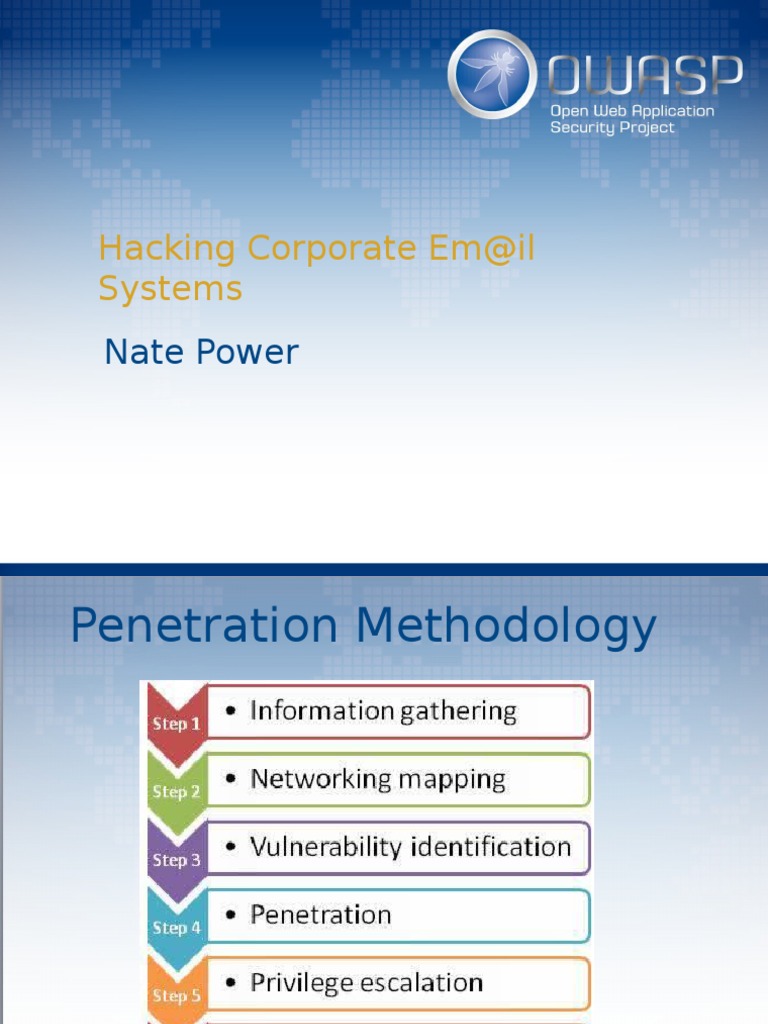 OWASP
Open Web Application Security Project

Hacking Corporate Em@il Systems

Nate Power

Penetration Methodology

Step 1
• Information gathering

Step 2
• Networking mapping

Step 3
• Vulnerability identification

Step 4
• Penetration

Step 5
• Privilege escalation